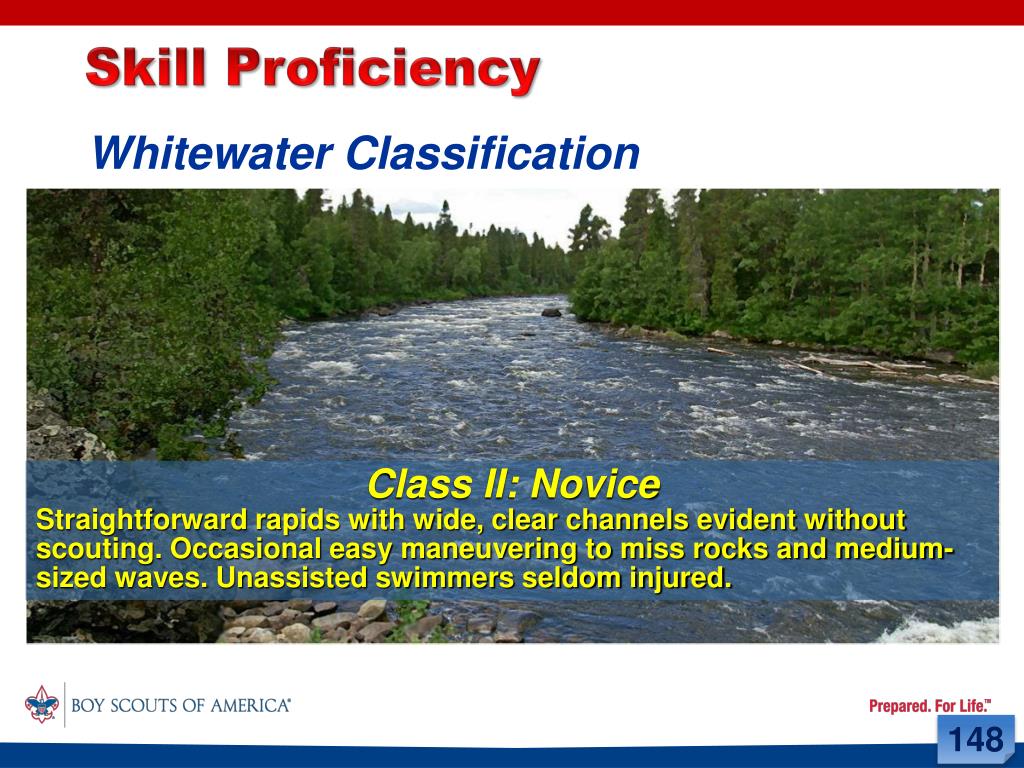 Skill Proficiency

Whitewater Classification

Class II: Novice

Straightforward rapids with wide, clear channels evident without scouting. Occasional easy maneuvering to miss rocks and medium-sized waves. Unassisted swimmers seldom injured.

BOY SCOUTS OF AMERICA®

Prepared. For Life.™

148